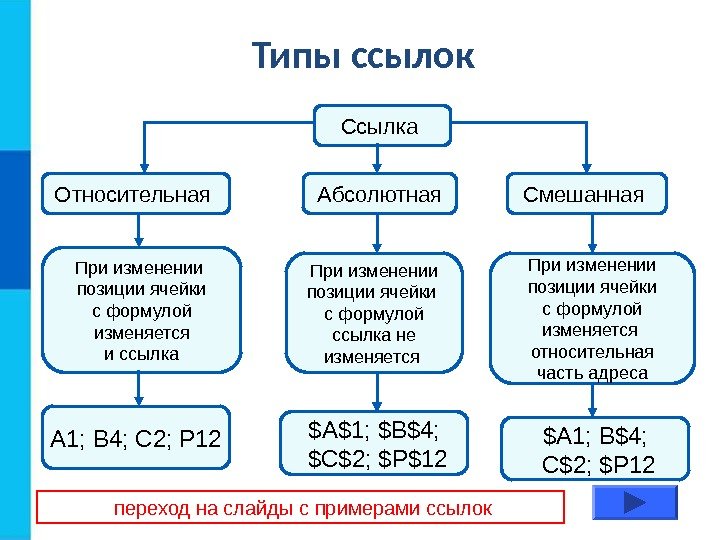 Типы ссылок

Ссылка

Относительная

Абсолютная

Смешанная

При изменении позиции ячейки с формулой изменяется и ссылка

При изменении позиции ячейки с формулой ссылка не изменяется

При изменении позиции ячейки с формулой изменяется относительная часть адреса

A1; B4; C2; P12

\$A\$1; \$B\$4; \$C\$2; \$P\$12

\$A1; B\$4; C\$2; \$P12

переход на слайды с примерами ссылок